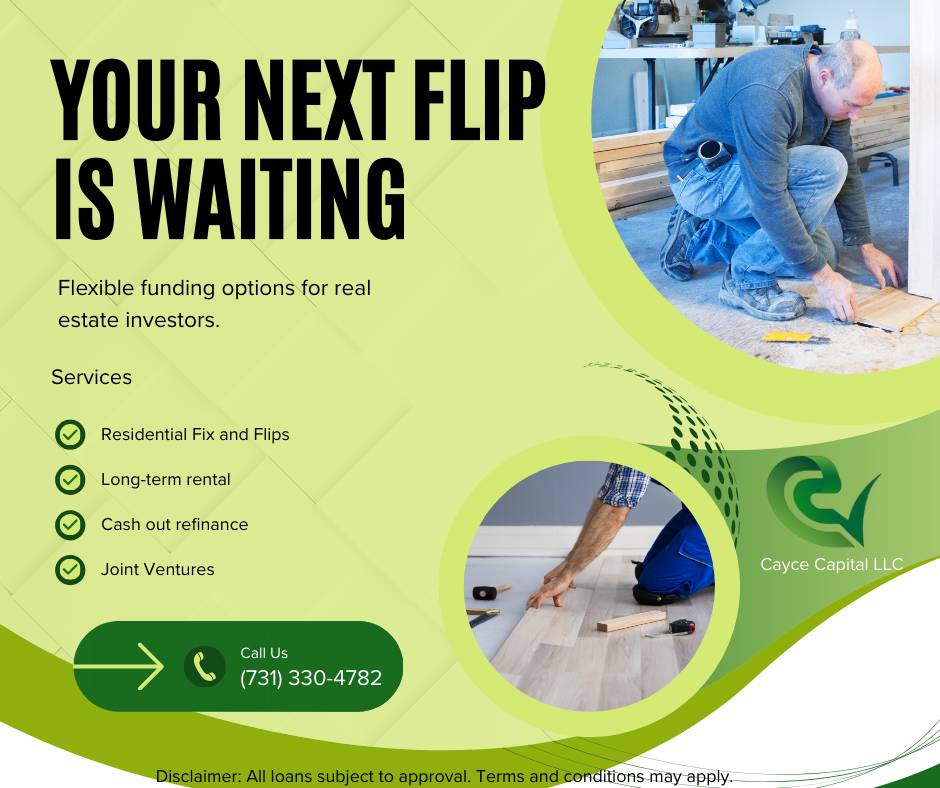 YOUR NEXT FLIP IS WAITING

Flexible funding options for real estate investors.

Services

Residential Fix and Flips

Long-term rental

Cash out refinance

Joint Ventures

Call Us
(731) 330-4782

Cayce Capital LLC

Disclaimer: All loans subject to approval. Terms and conditions may apply.